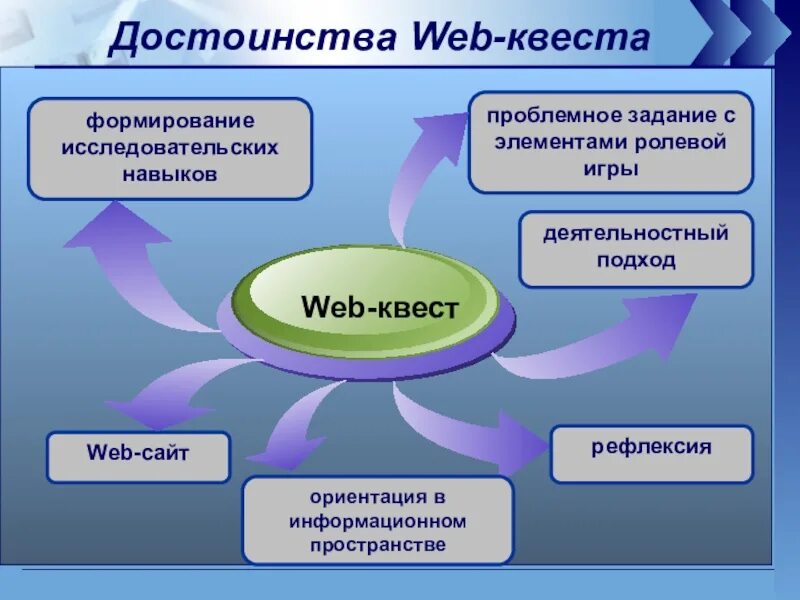 Достоинства Web-квеста

формирование исследовательских навыков

проблемное задание с элементами ролевой игры

деятельностный подход

Web-квест

Web-сайт

ориентация в информационном пространстве

рефлексия